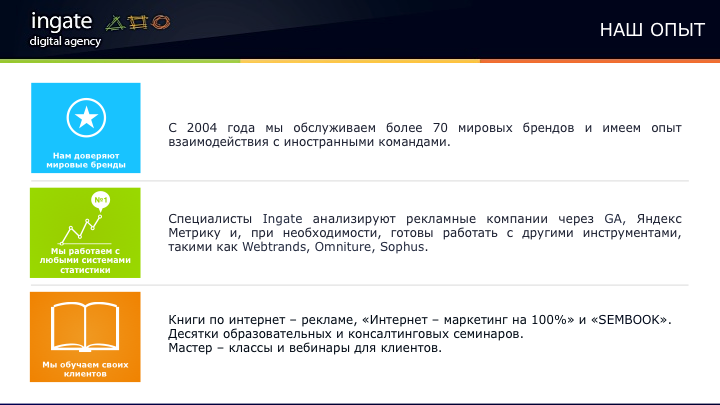 ingate
digital agency

НАШ ОПЫТ

Нам доверяют мировые бренды

С 2004 года мы обслуживаем более 70 мировых брендов и имеем опыт взаимодействия с иностранными командами.

№1

Мы работаем с любыми системами статистики

Специалисты Ingate анализируют рекламные компании через GA, Яндекс Метрику и, при необходимости, готовы работать с другими инструментами, такими как Webtrands, Omniture, Sophus.

Мы обучаем своих клиентов

Книги по интернет – рекламе, «Интернет – маркетинг на 100%» и «SEMBOOK».
Десятки образовательных и консалтинговых семинаров.
Мастер – классы и вебинары для клиентов.